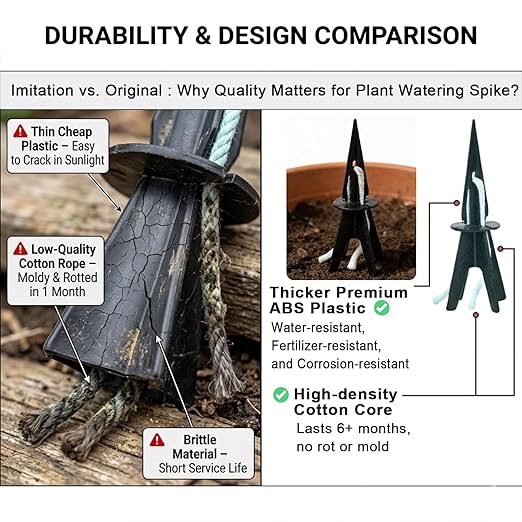 DURABILITY & DESIGN COMPARISON

Imitation vs. Original : Why Quality Matters for Plant Watering Spike?

Thin Cheap Plastic – Easy to Crack in Sunlight

Low-Quality Cotton Rope – Moldy & Rotted in 1 Month

Brittle Material – Short Service Life

Thicker Premium ABS Plastic

Water-resistant, Fertilizer-resistant, and Corrosion-resistant

High-density Cotton Core

Lasts 6+ months, no rot or mold